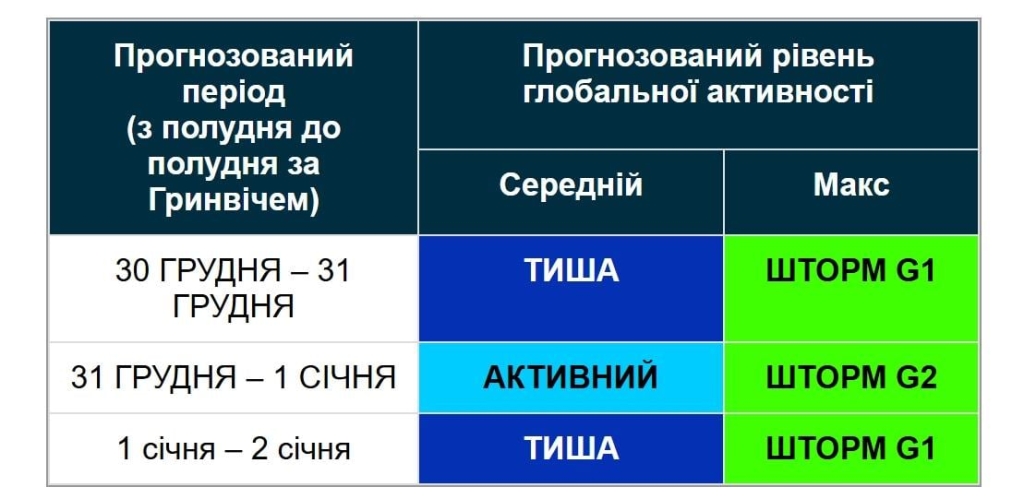 | Прогнозований період (з полудня до полудня за Гринвічем) | Прогнозований рівень глобальної активності | |
|---|---|---|
| | Середній | Макс |
| 30 ГРУДНЯ – 31 ГРУДНЯ | ТИША | ШТОРМ G1 |
| 31 ГРУДНЯ – 1 СІЧНЯ | АКТИВНИЙ | ШТОРМ G2 |
| 1 січня – 2 січня | ТИША | ШТОРМ G1 |